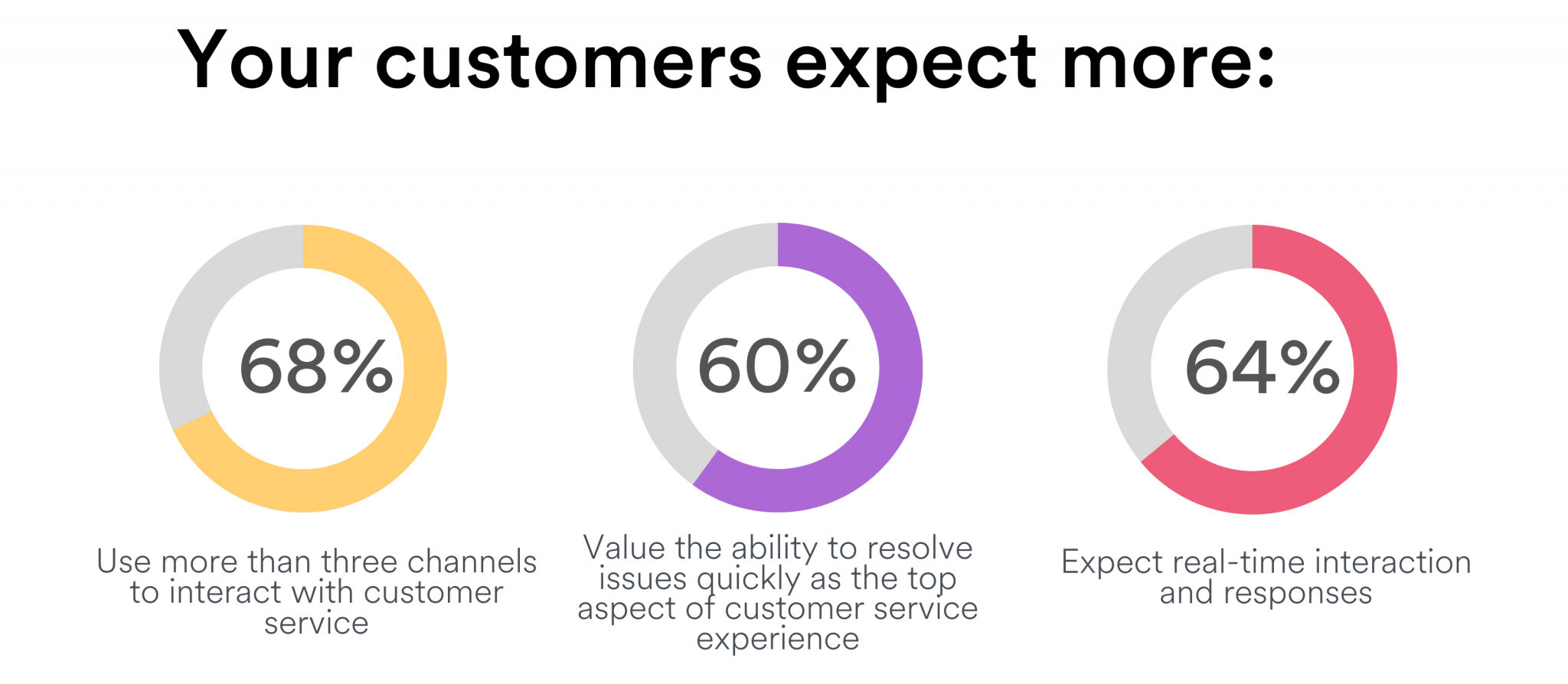 Your customers expect more:

68%

Use more than three channels to interact with customer service

60%

Value the ability to resolve issues quickly as the top aspect of customer service experience

64%

Expect real-time interaction and responses